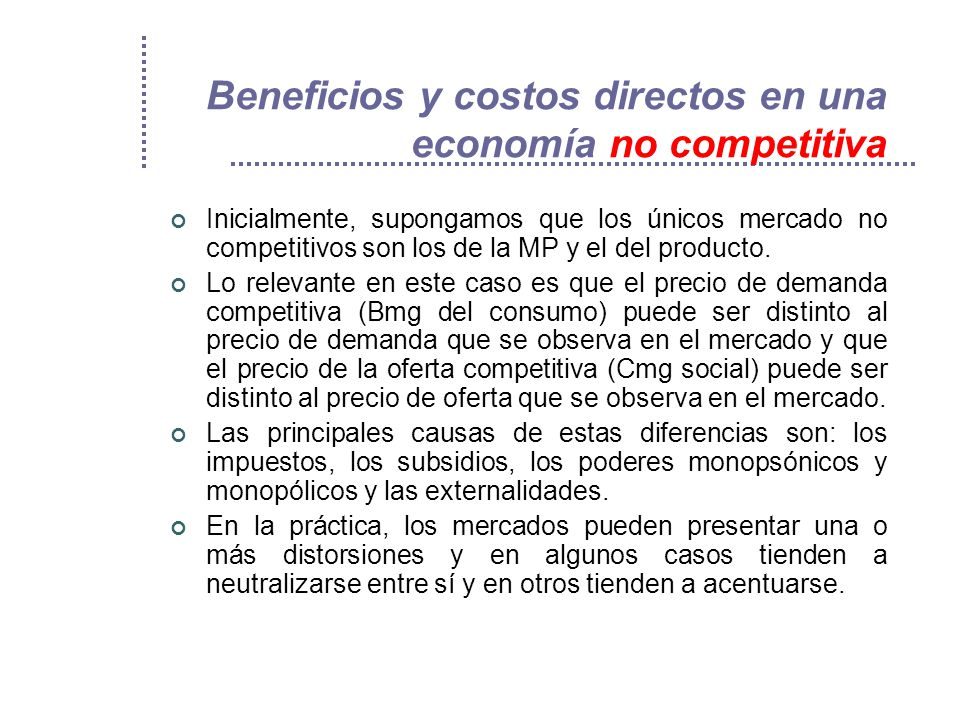 Beneficios y costos directos en una economía no competitiva

Inicialmente, supongamos que los únicos mercado no competitivos son los de la MP y el del producto.

Lo relevante en este caso es que el precio de demanda competitiva (Bmg del consumo) puede ser distinto al precio de demanda que se observa en el mercado y que el precio de la oferta competitiva (Cmg social) puede ser distinto al precio de oferta que se observa en el mercado.

Las principales causas de estas diferencias son: los impuestos, los subsidios, los poderes monopsónicos y monopólicos y las externalidades.

En la práctica, los mercados pueden presentar una o más distorsiones y en algunos casos tienden a neutralizarse entre sí y en otros tienden a acentuarse.